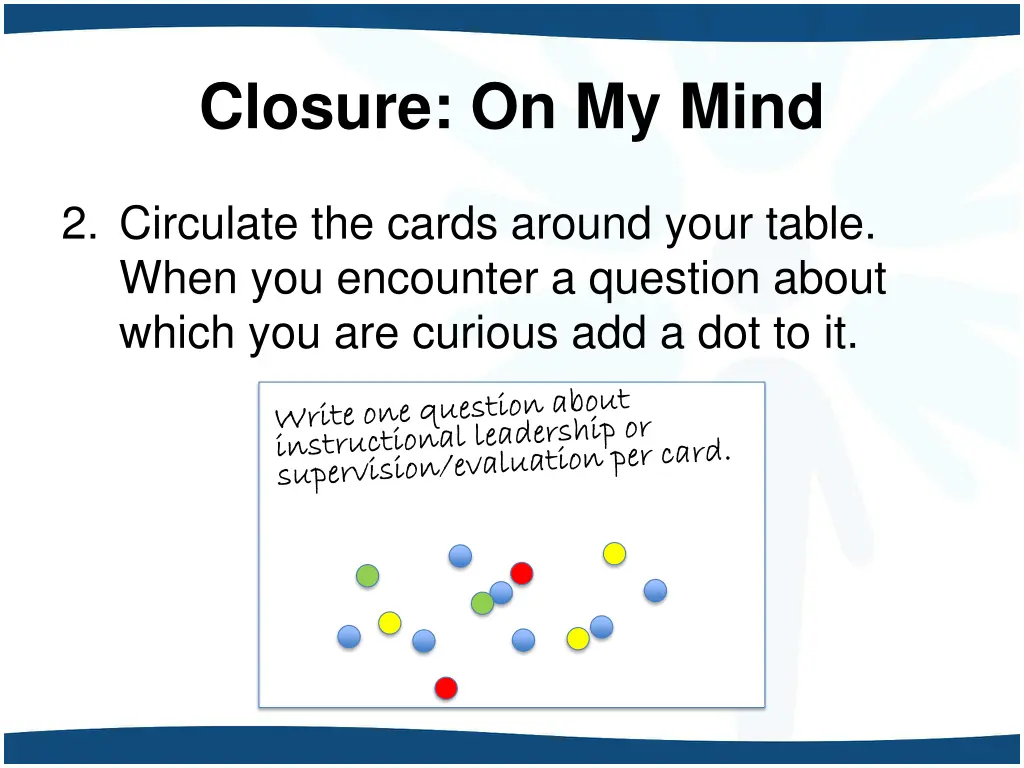 Closure: On My Mind

2. Circulate the cards around your table. When you encounter a question about which you are curious add a dot to it.

Write one question about instructional leadership or supervision/evaluation per card.